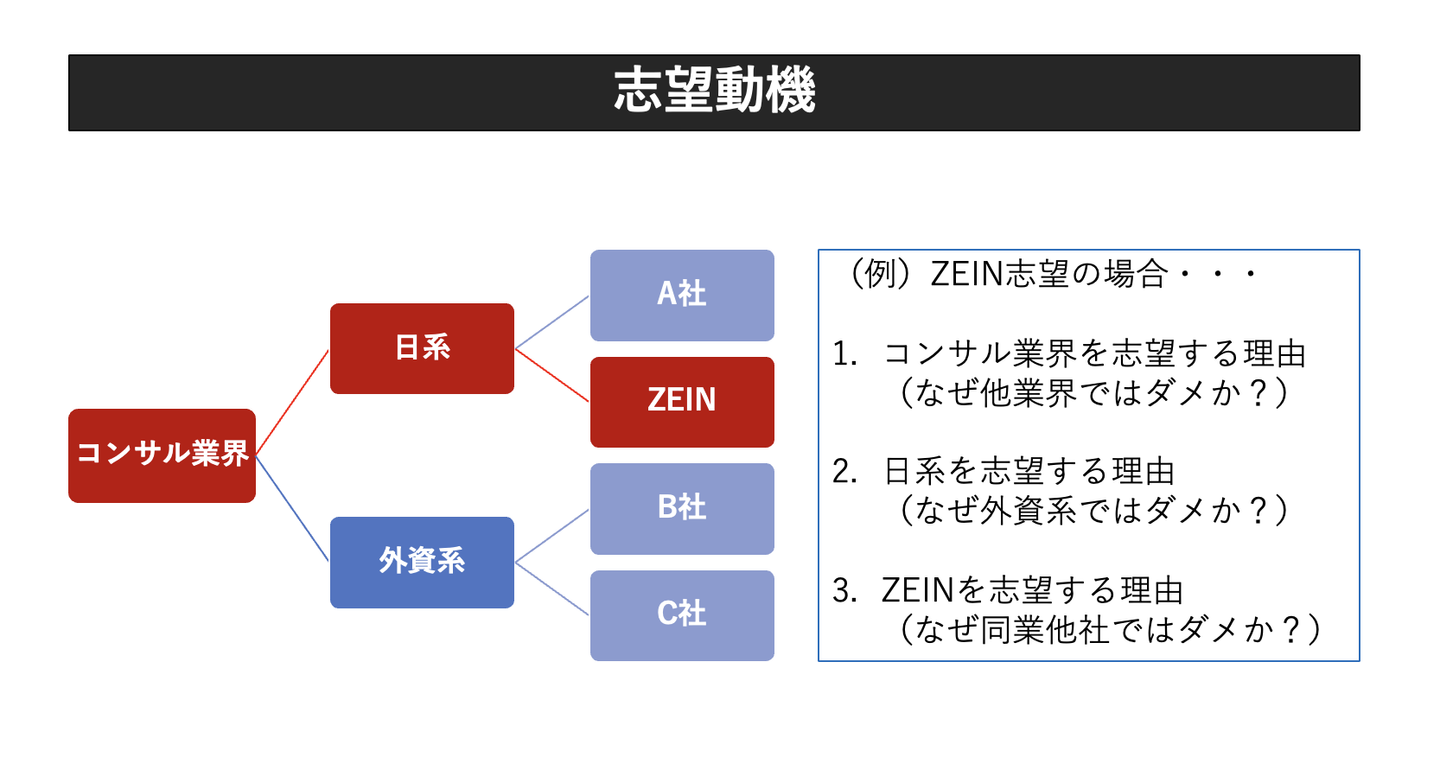 志望動機

コンサル業界

日系

外資系

A社

ZEIN

B社

C社

（例）ZEIN志望の場合・・・

1. コンサル業界を志望する理由
（なぜ他業界ではダメか？）

2. 日系を志望する理由
（なぜ外資系ではダメか？）

3. ZEINを志望する理由
（なぜ同業他社ではダメか？）